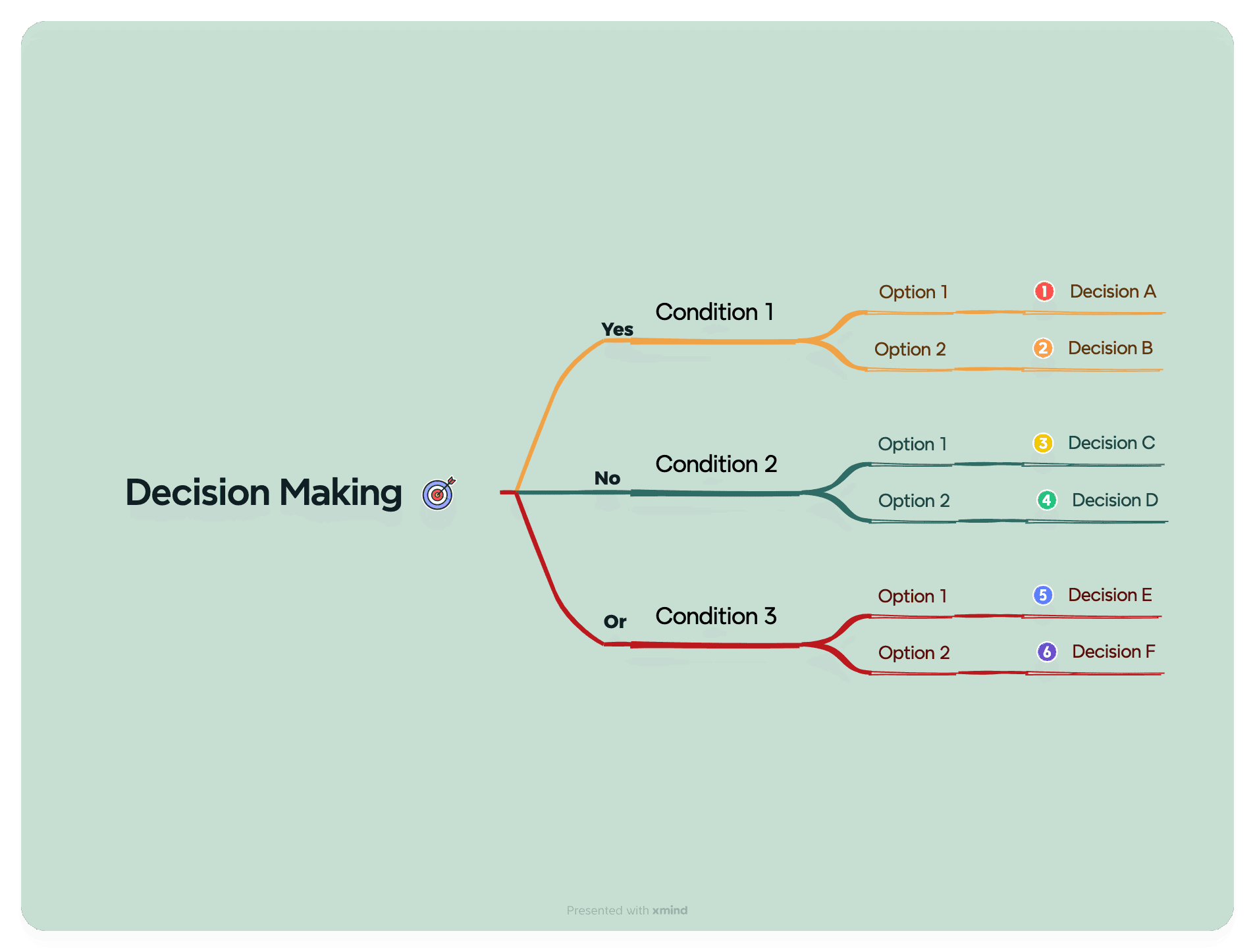 Decision Making

Yes
Condition 1
Option 1
1 Decision A
Option 2
2 Decision B

No
Condition 2
Option 1
3 Decision C
Option 2
4 Decision D

Or
Condition 3
Option 1
5 Decision E
Option 2
6 Decision F

Presented with xmind